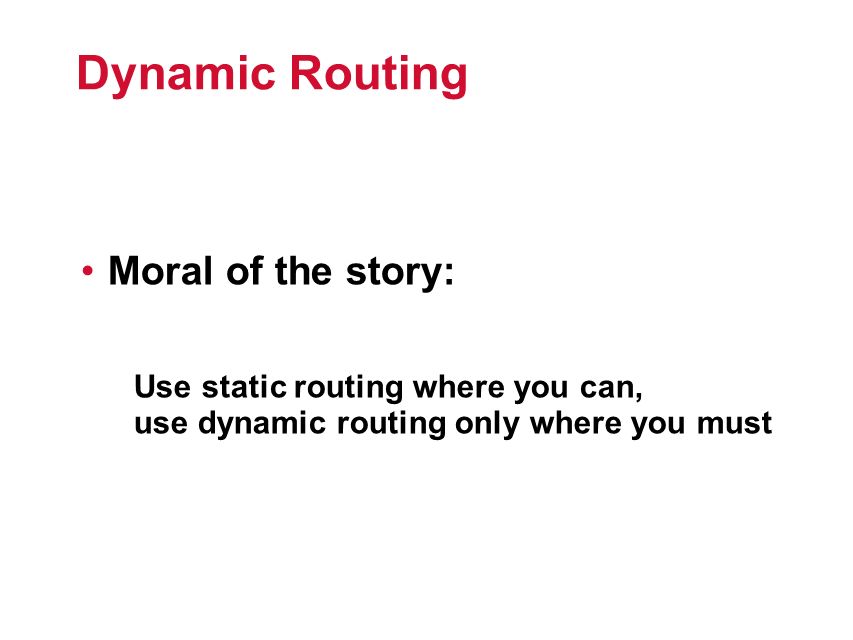 Dynamic Routing

• Moral of the story:

Use static routing where you can,
use dynamic routing only where you must